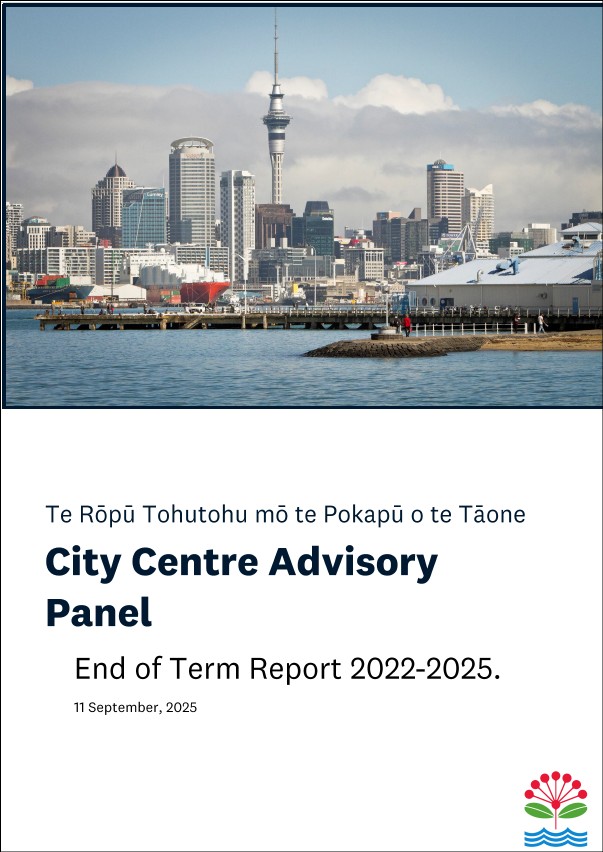 Te Rōpū Tohutohu mō te Pokapū o te Tāone

City Centre Advisory Panel

End of Term Report 2022-2025.

11 September, 2025